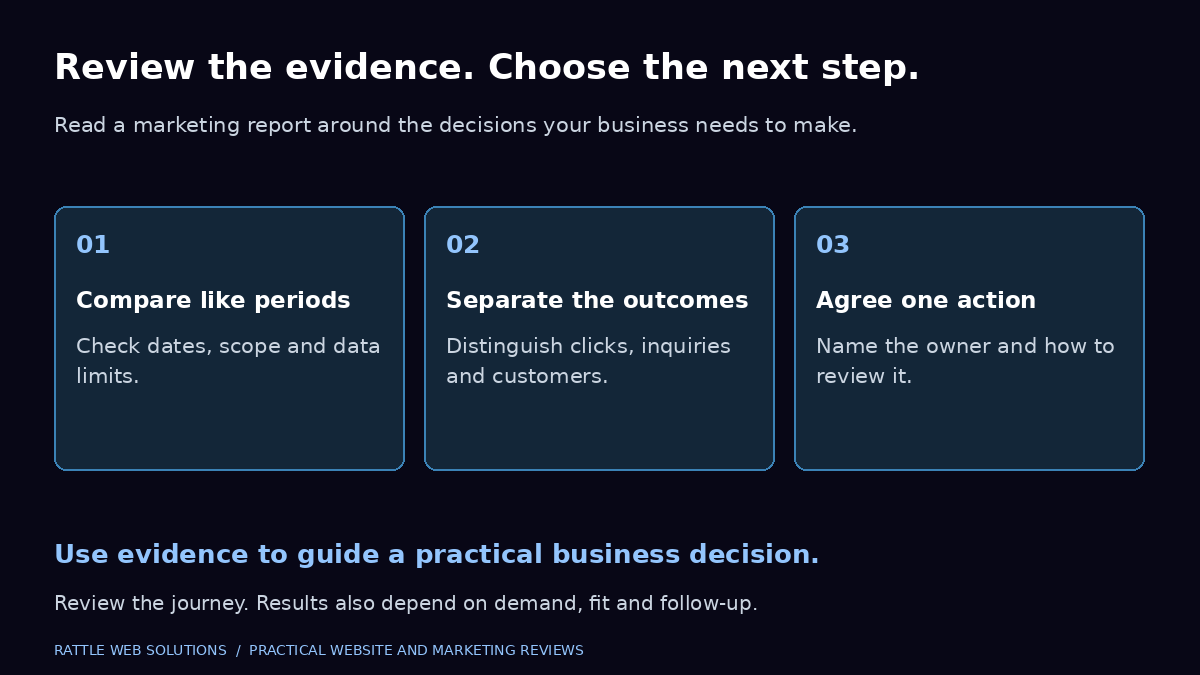 Review the evidence. Choose the next step.

Read a marketing report around the decisions your business needs to make.

01

Compare like periods

Check dates, scope and data limits.

02

Separate the outcomes

Distinguish clicks, inquiries and customers.

03

Agree one action

Name the owner and how to review it.

Use evidence to guide a practical business decision.

Review the journey. Results also depend on demand, fit and follow-up.

RATTLE WEB SOLUTIONS / PRACTICAL WEBSITE AND MARKETING REVIEWS